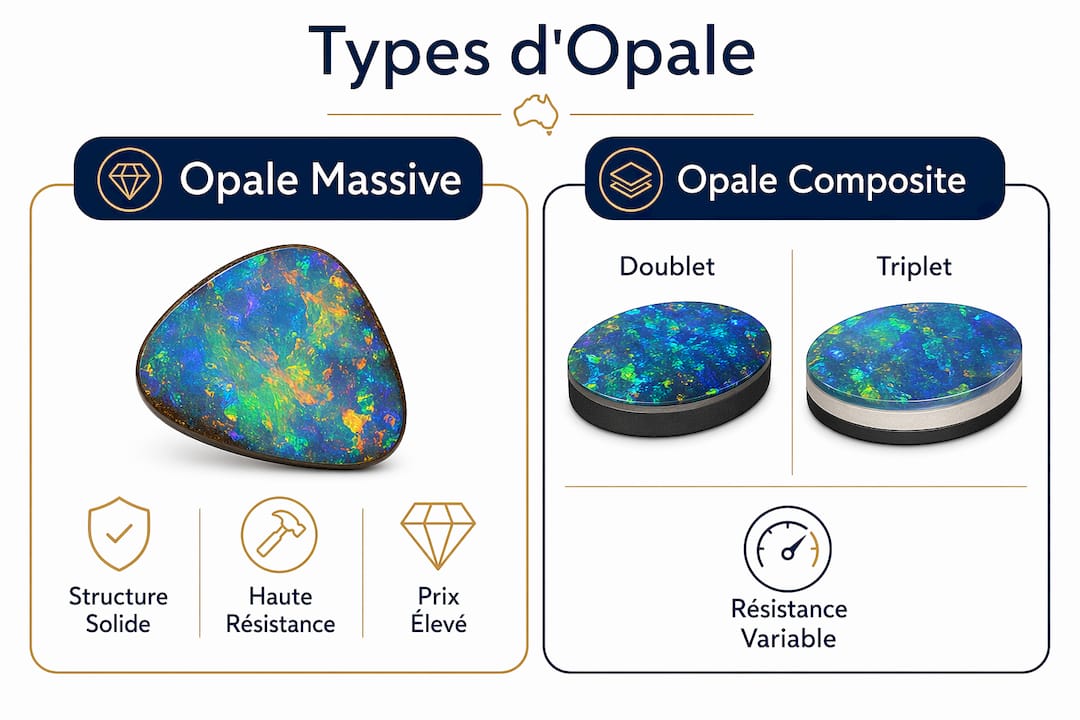 Types d'Opale

Opale Massive

Structure Solide

Haute Résistance

Prix Élevé

Opale Composite

Doublet

Triplet

Résistance Variable